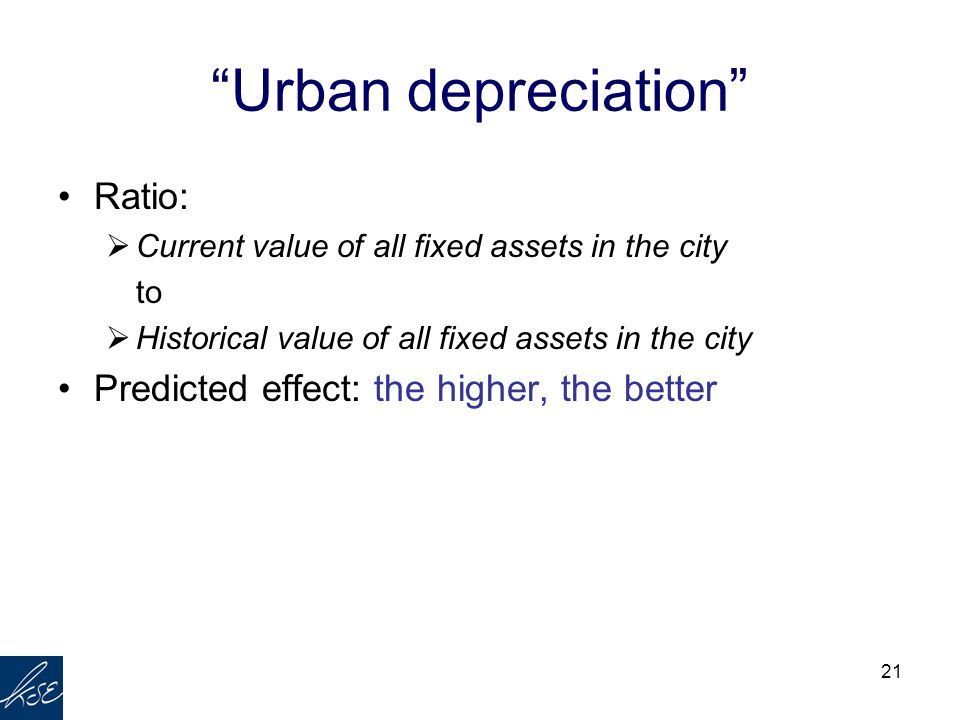 “Urban depreciation”

• Ratio:
➢ Current value of all fixed assets in the city
to
➢ Historical value of all fixed assets in the city
• Predicted effect: the higher, the better

KSE

21